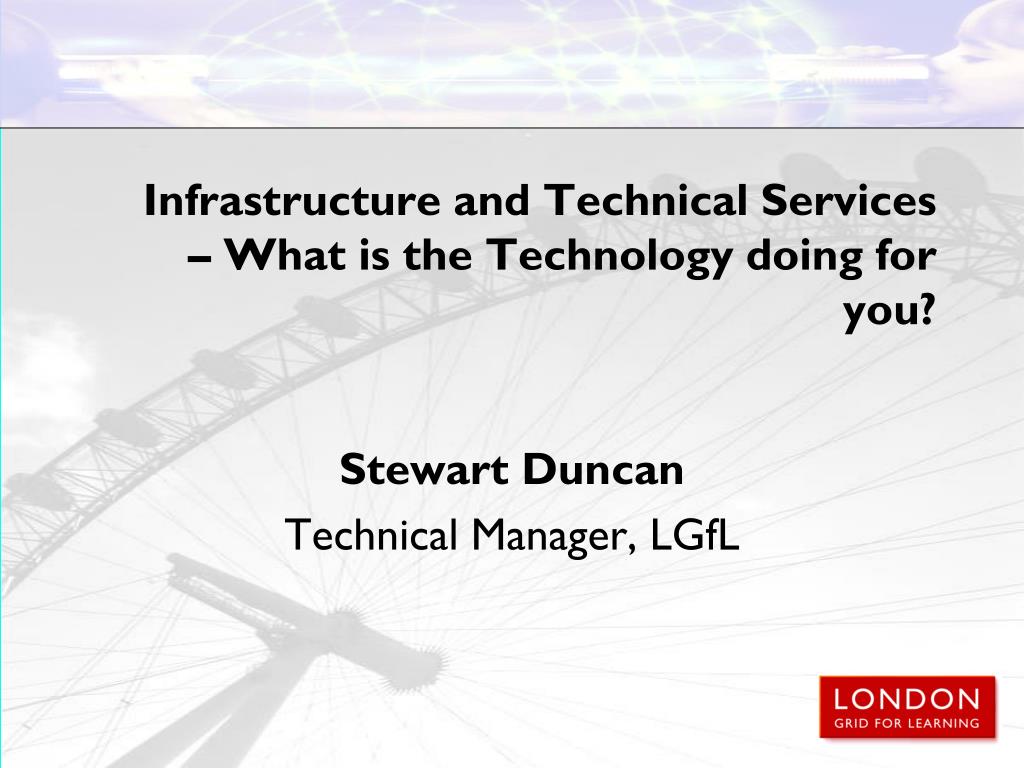 Infrastructure and Technical Services – What is the Technology doing for you?

Stewart Duncan
Technical Manager, LGfL

LONDON
GRID FOR LEARNING